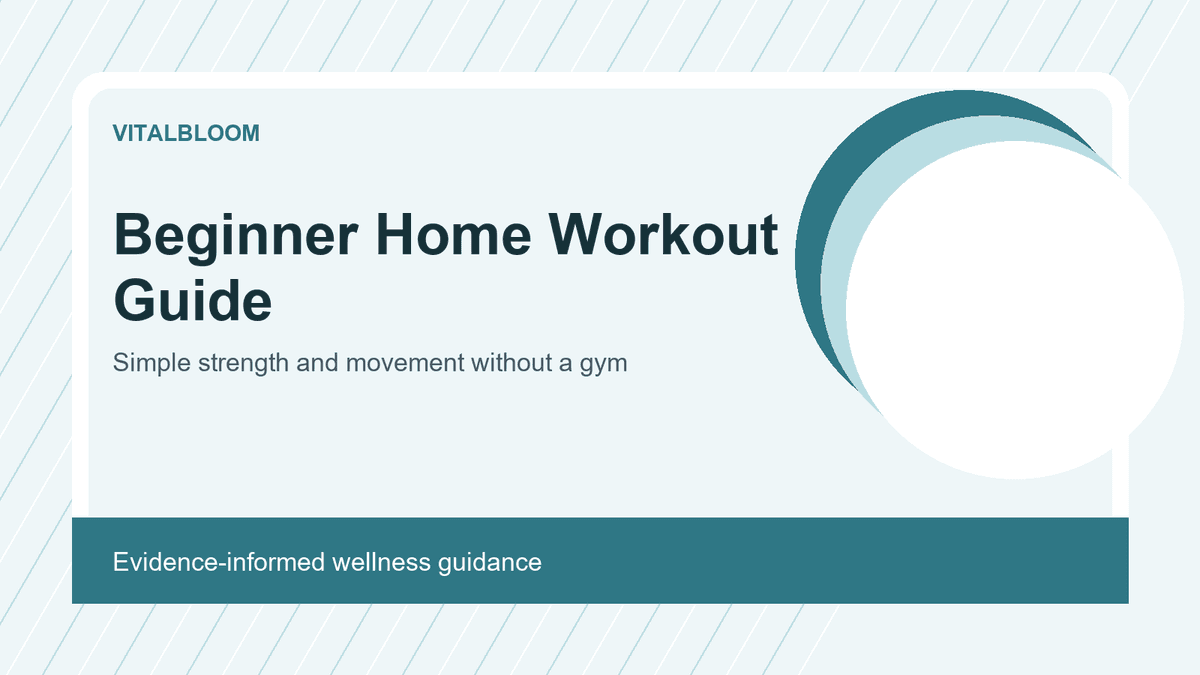 VITALBLOOM

Beginner Home Workout Guide

Simple strength and movement without a gym

Evidence-informed wellness guidance